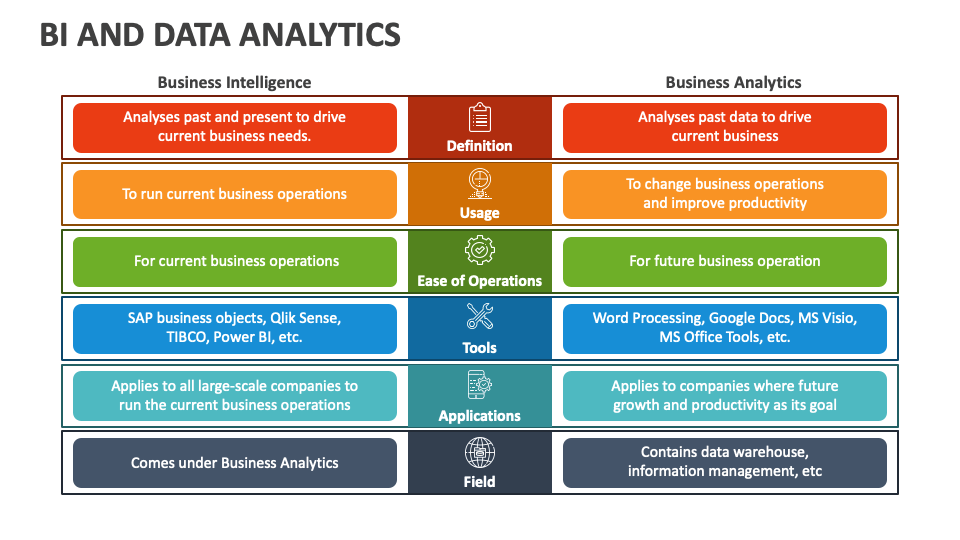 BI AND DATA ANALYTICS

| Business Intelligence | | Business Analytics |
|---|---|---|
| Analyses past and present to drive current business needs. | Definition | Analyses past data to drive current business |
| To run current business operations | Usage | To change business operations and improve productivity |
| For current business operations | Ease of Operations | For future business operation |
| SAP business objects, Qlik Sense, TIBCO, Power BI, etc. | Tools | Word Processing, Google Docs, MS Visio, MS Office Tools, etc. |
| Applies to all large-scale companies to run the current business operations | Applications | Applies to companies where future growth and productivity as its goal |
| Comes under Business Analytics | Field | Contains data warehouse, information management, etc |